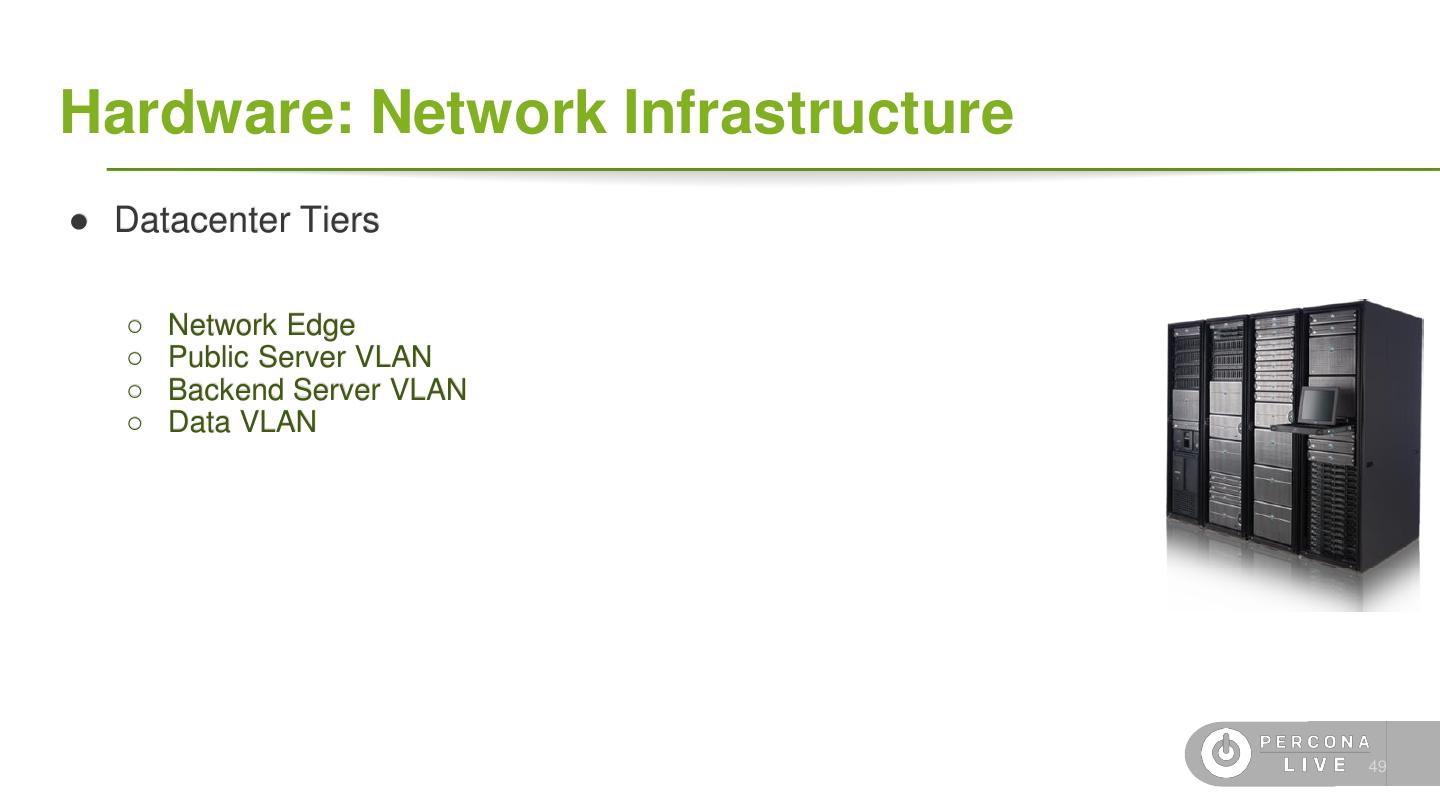 Hardware: Network Infrastructure

● Datacenter Tiers

○ Network Edge
○ Public Server VLAN
○ Backend Server VLAN
○ Data VLAN

PERCONA LIVE

49